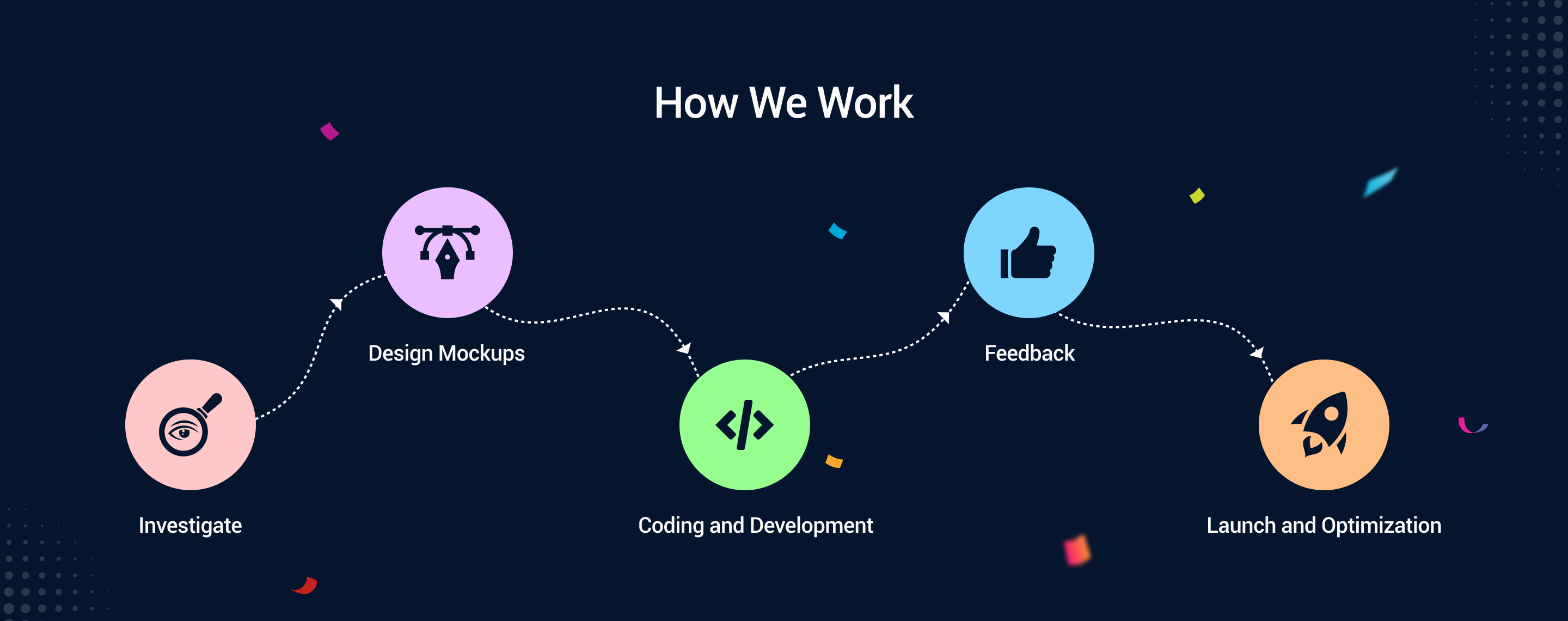 How We Work

Investigate

Design Mockups

Coding and Development

Feedback

Launch and Optimization